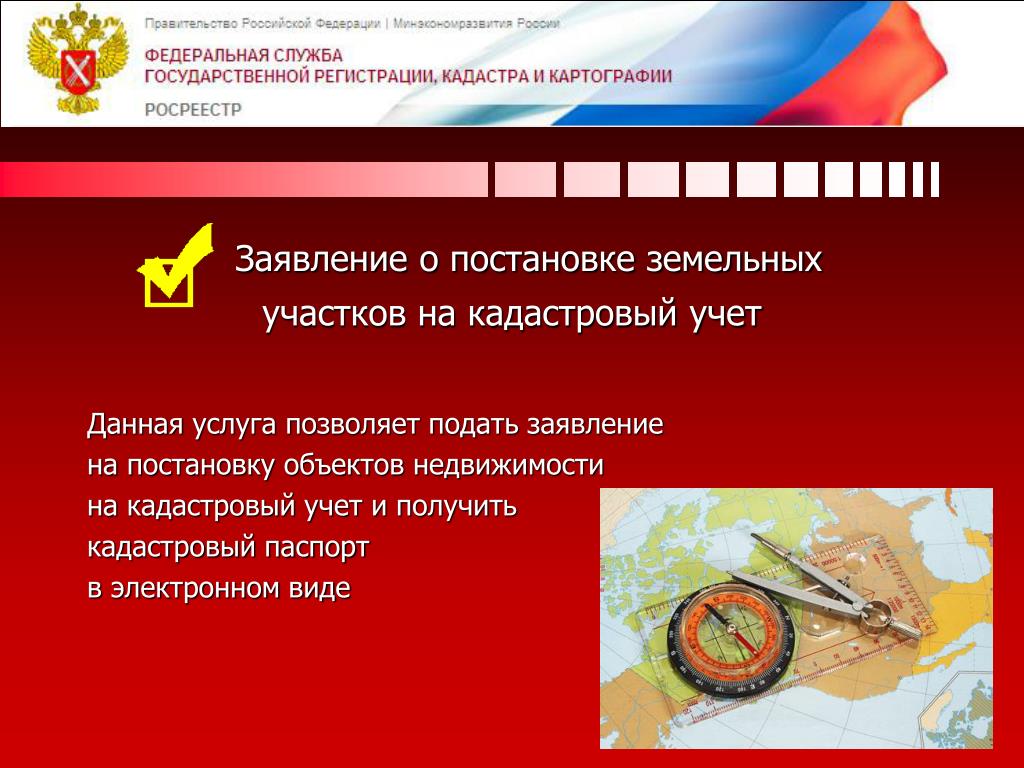 Правительство Российской Федерации | Минэкономразвития России

ФЕДЕРАЛЬНАЯ СЛУЖБА
ГОСУДАРСТВЕННОЙ РЕГИСТРАЦИИ, КАДАСТРА И КАРТОГРАФИИ

РОСРЕЕСТР

Заявление о постановке земельных участков на кадастровый учет

Данная услуга позволяет подать заявление на постановку объектов недвижимости на кадастровый учет и получить кадастровый паспорт в электронном виде